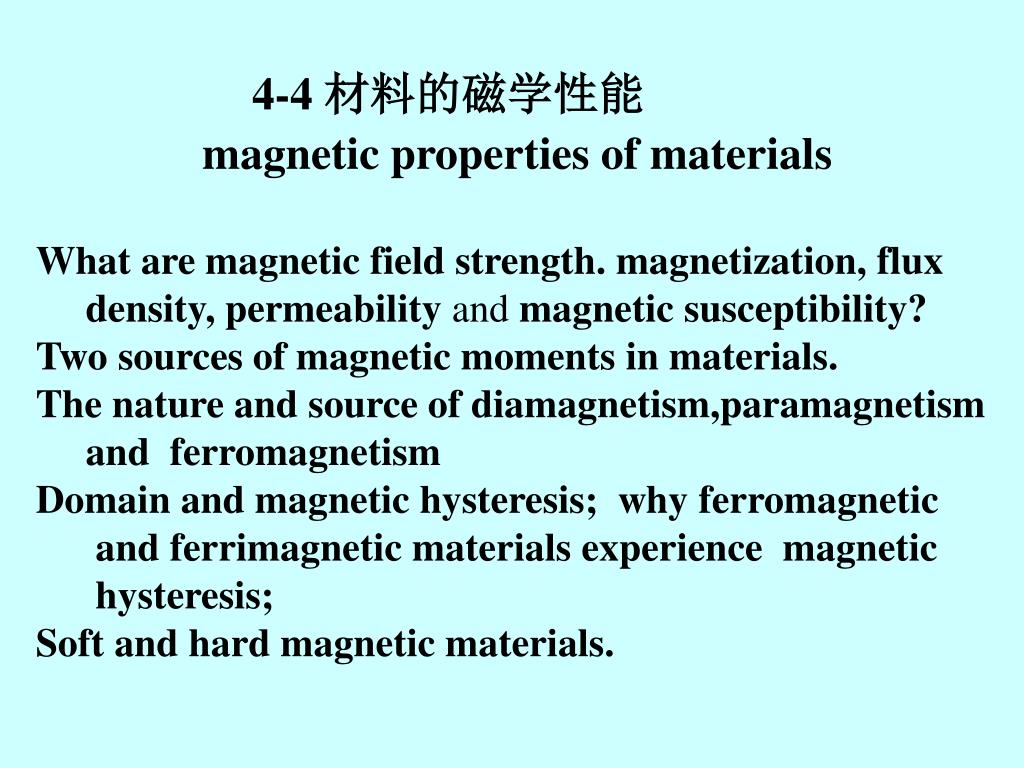 4-4 材料的磁学性能
magnetic properties of materials

What are magnetic field strength. magnetization, flux density, permeability and magnetic susceptibility?
Two sources of magnetic moments in materials.
The nature and source of diamagnetism,paramagnetism and ferromagnetism
Domain and magnetic hysteresis; why ferromagnetic and ferrimagnetic materials experience magnetic hysteresis;
Soft and hard magnetic materials.